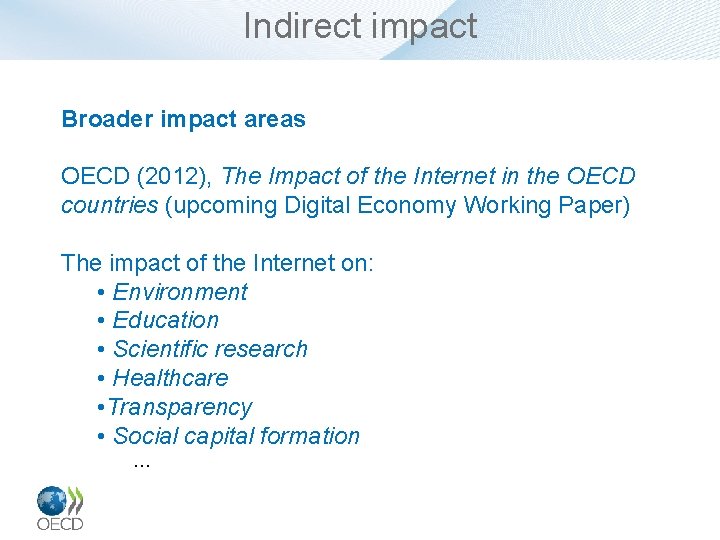 Indirect impact

Broader impact areas

OECD (2012), The Impact of the Internet in the OECD countries (upcoming Digital Economy Working Paper)

The impact of the Internet on:
• Environment
• Education
• Scientific research
• Healthcare
•Transparency
• Social capital formation
...

OECD